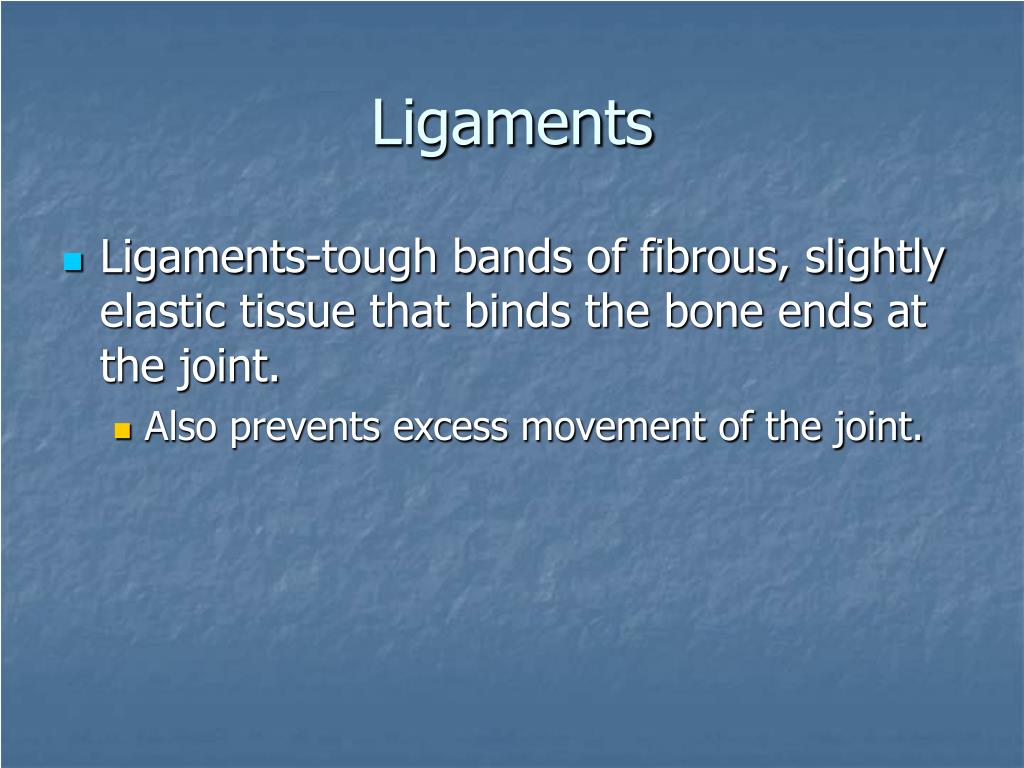 Ligaments

Ligaments-tough bands of fibrous, slightly elastic tissue that binds the bone ends at the joint.

Also prevents excess movement of the joint.